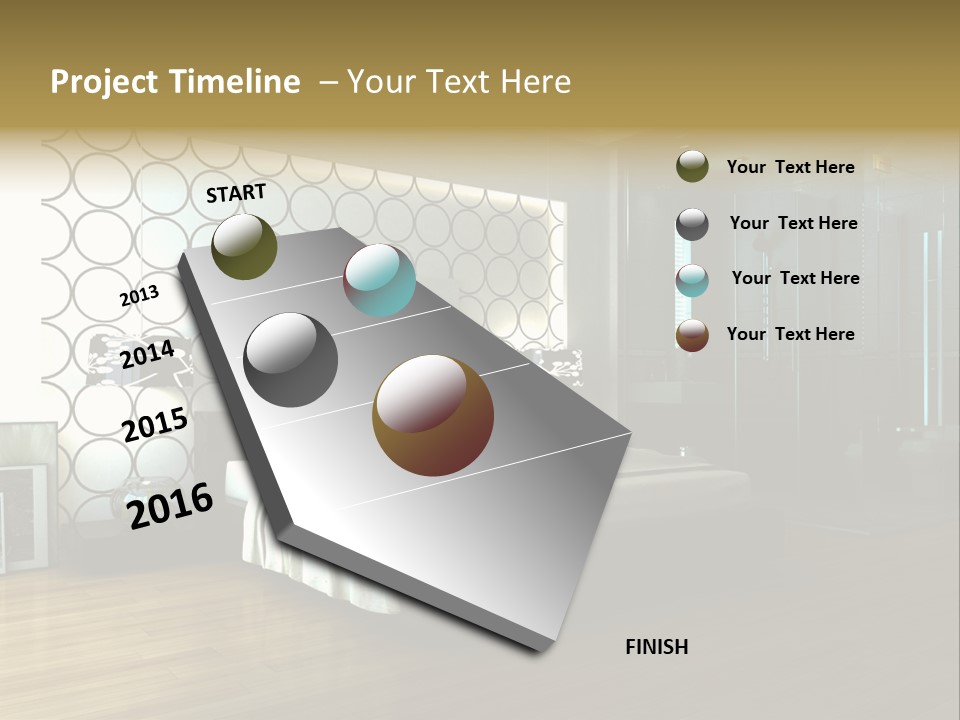 Project Timeline – Your Text Here

START

2013

2014

2015

2016

Your Text Here

Your Text Here

Your Text Here

Your Text Here

FINISH